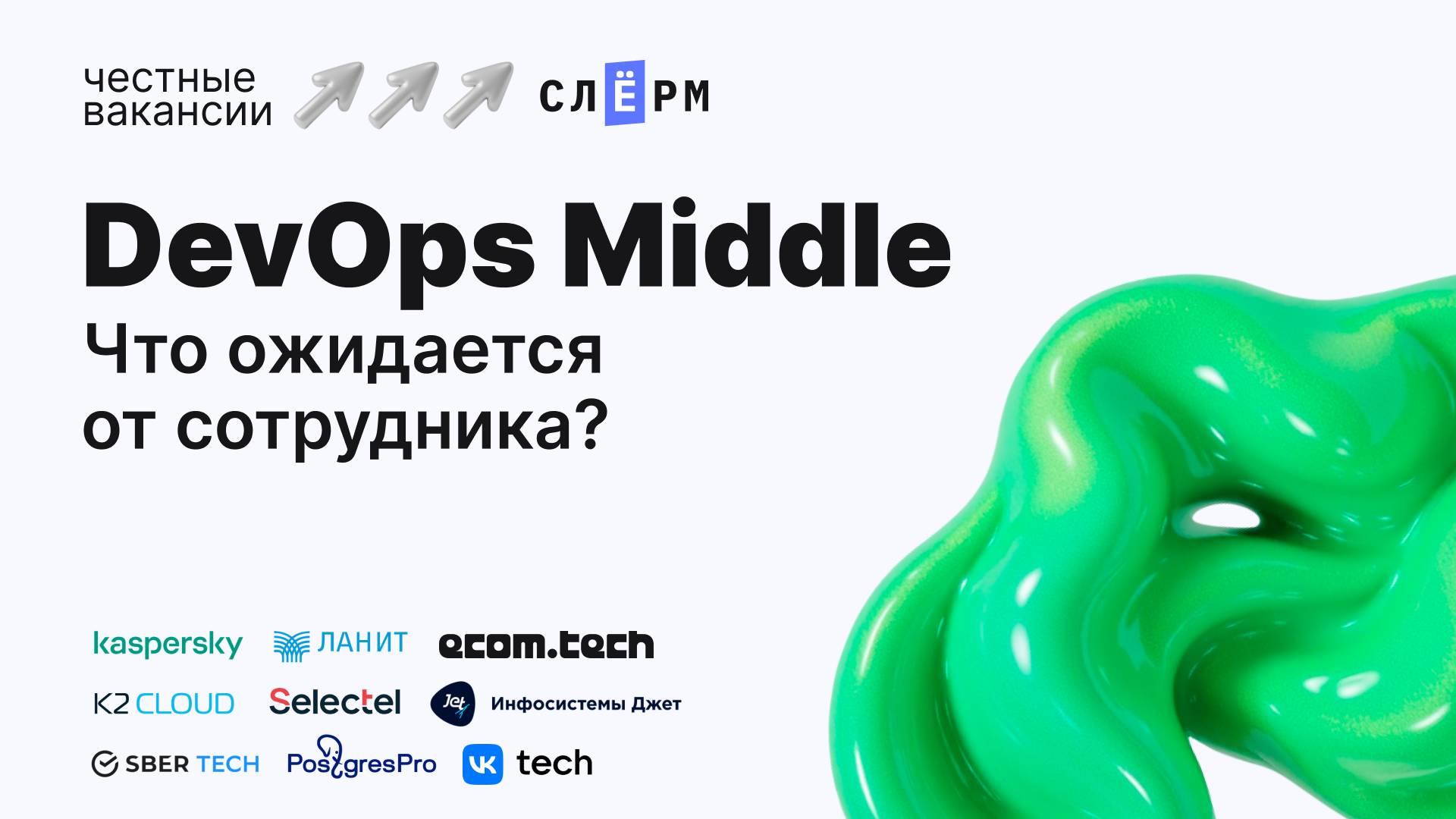 честные вакансии

СЛЁРМ

DevOps Middle

Что ожидается от сотрудника?

kaspersky ЛАНИТ ecom.tech

K2 CLOUD Selectel Jet Инфосистемы Джет

SBER TECH PostgresPro VK tech